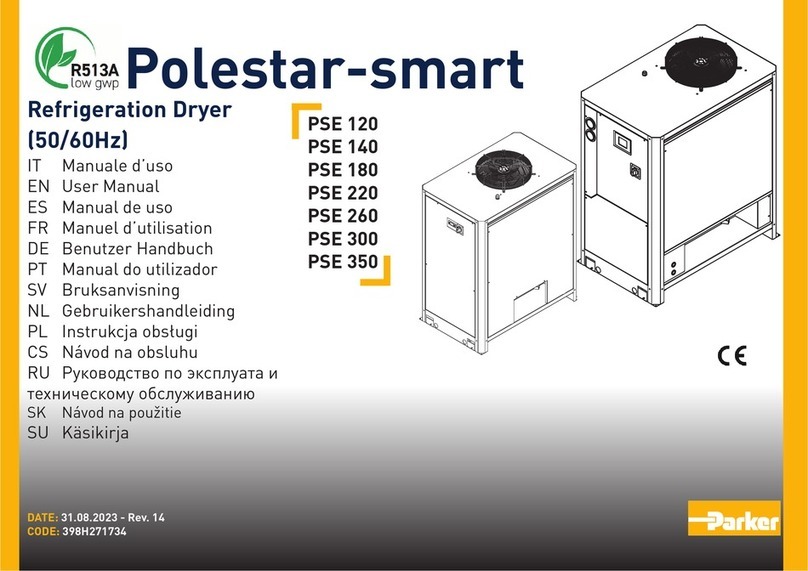 R513A
low gwp
Polestar-smart

Refrigeration Dryer
(50/60Hz)

IT Manuale d'uso
EN User Manual
ES Manual de uso
FR Manuel d'utilisation
DE Benutzer Handbuch
PT Manual do utilizador
SV Bruksanvisning
NL Gebruikershandleiding
PL Instrukcja obsługi
CS Návod na obsluhu
RU Руководство по эксплуата и техническому обслуживанию
SK Návod na použitie
SU Käsikirja

PSE 120
PSE 140
PSE 180
PSE 220
PSE 260
PSE 300
PSE 350

CE

DATE: 31.08.2023 - Rev. 14
CODE: 398H271734

Parker